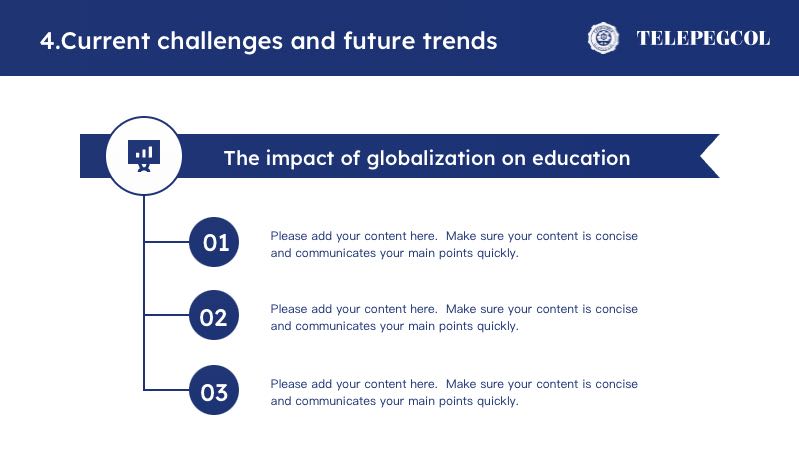 4.Current challenges and future trends

TELEPEGCOL

The impact of globalization on education

01

Please add your content here. Make sure your content is concise and communicates your main points quickly.

02

Please add your content here. Make sure your content is concise and communicates your main points quickly.

03

Please add your content here. Make sure your content is concise and communicates your main points quickly.